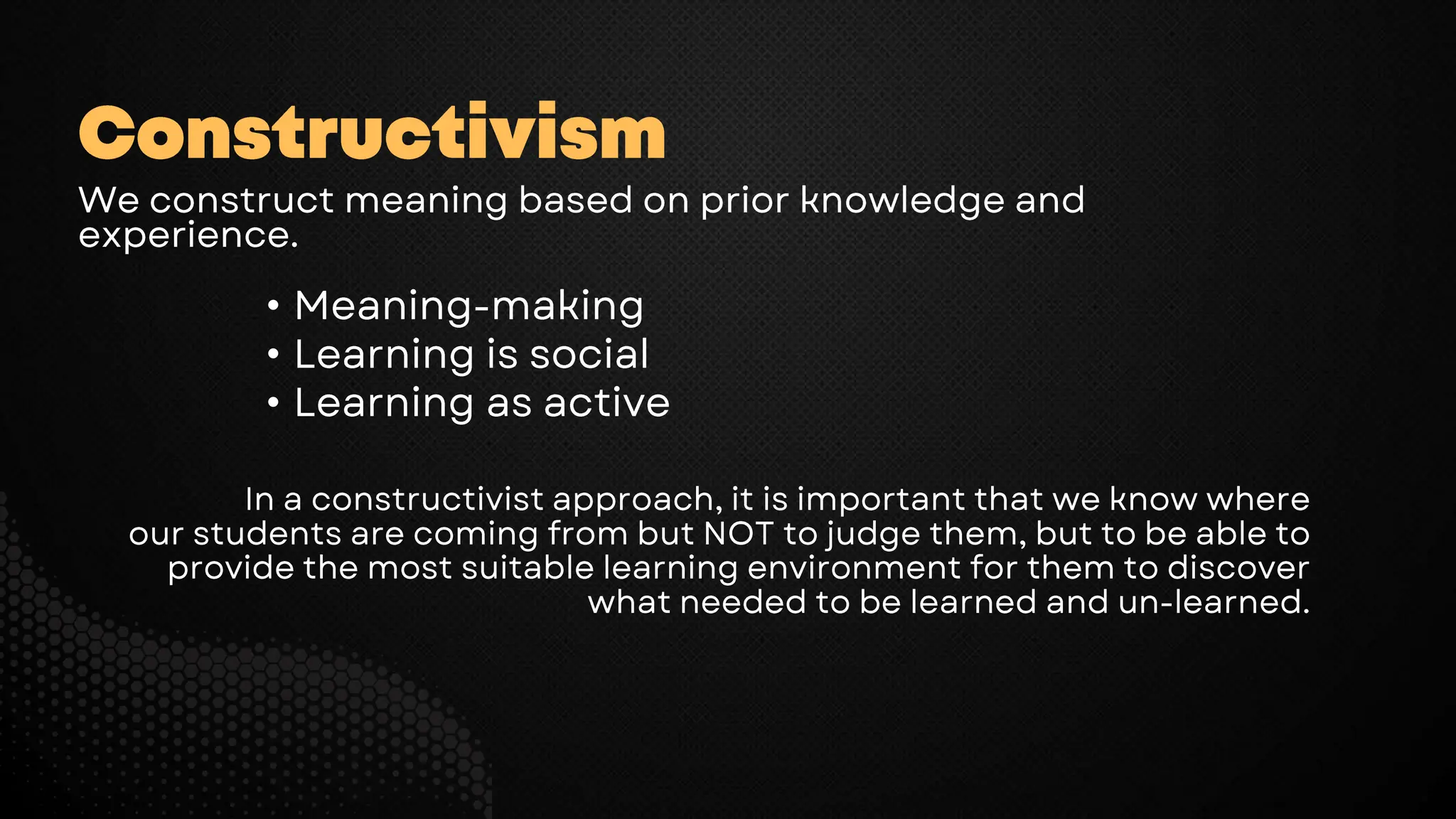 Constructivism

We construct meaning based on prior knowledge and experience.

• Meaning-making
• Learning is social
• Learning as active

In a constructivist approach, it is important that we know where our students are coming from but NOT to judge them, but to be able to provide the most suitable learning environment for them to discover what needed to be learned and un-learned.